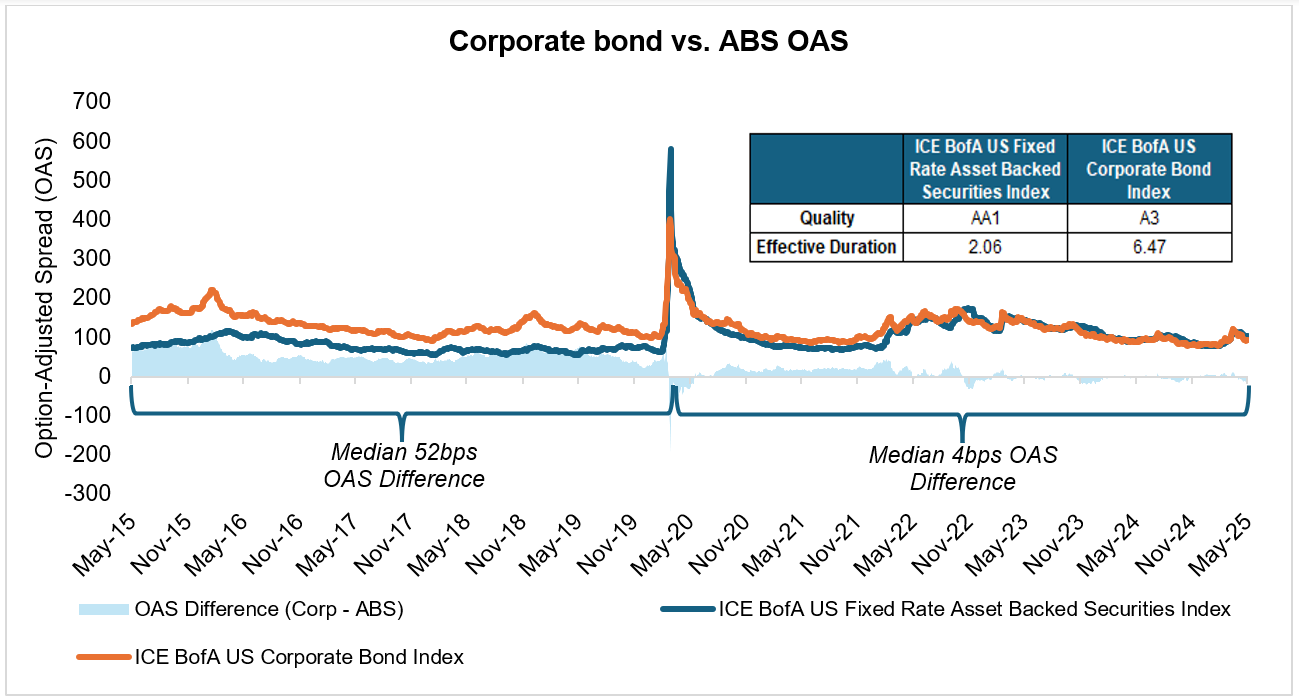 Corporate bond vs. ABS OAS

Option-Adjusted Spread (OAS)

700
600
500
400
300
200
100
0
-100
-200
-300

| | ICE BofA US Fixed Rate Asset Backed Securities Index | ICE BofA US Corporate Bond Index |
|---|---|---|
| Quality | AA1 | A3 |
| Effective Duration | 2.06 | 6.47 |

Median 52bps OAS Difference

Median 4bps OAS Difference

May-15 Nov-15 May-16 Nov-16 May-17 Nov-17 May-18 Nov-18 May-19 Nov-19 May-20 Nov-20 May-21 Nov-21 May-22 Nov-22 May-23 Nov-23 May-24 Nov-24 May-25

OAS Difference (Corp - ABS)
ICE BofA US Fixed Rate Asset Backed Securities Index
ICE BofA US Corporate Bond Index